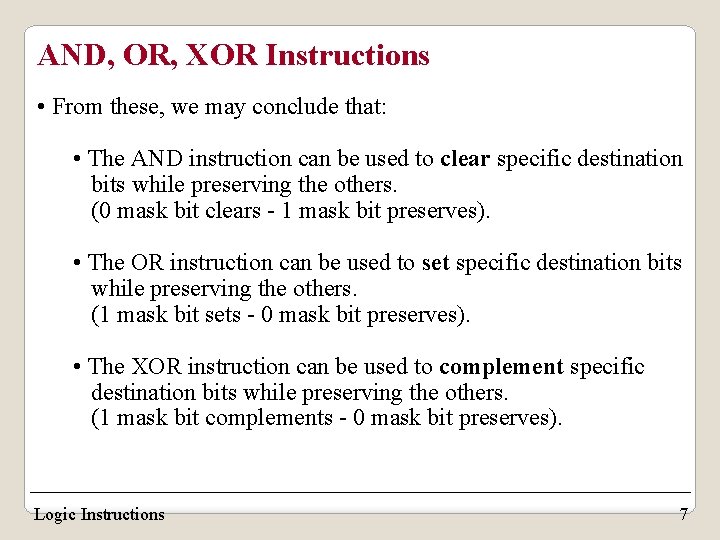 AND, OR, XOR Instructions

• From these, we may conclude that:

• The AND instruction can be used to clear specific destination bits while preserving the others.
(0 mask bit clears - 1 mask bit preserves).

• The OR instruction can be used to set specific destination bits while preserving the others.
(1 mask bit sets - 0 mask bit preserves).

• The XOR instruction can be used to complement specific destination bits while preserving the others.
(1 mask bit complements - 0 mask bit preserves).

Logic Instructions

7